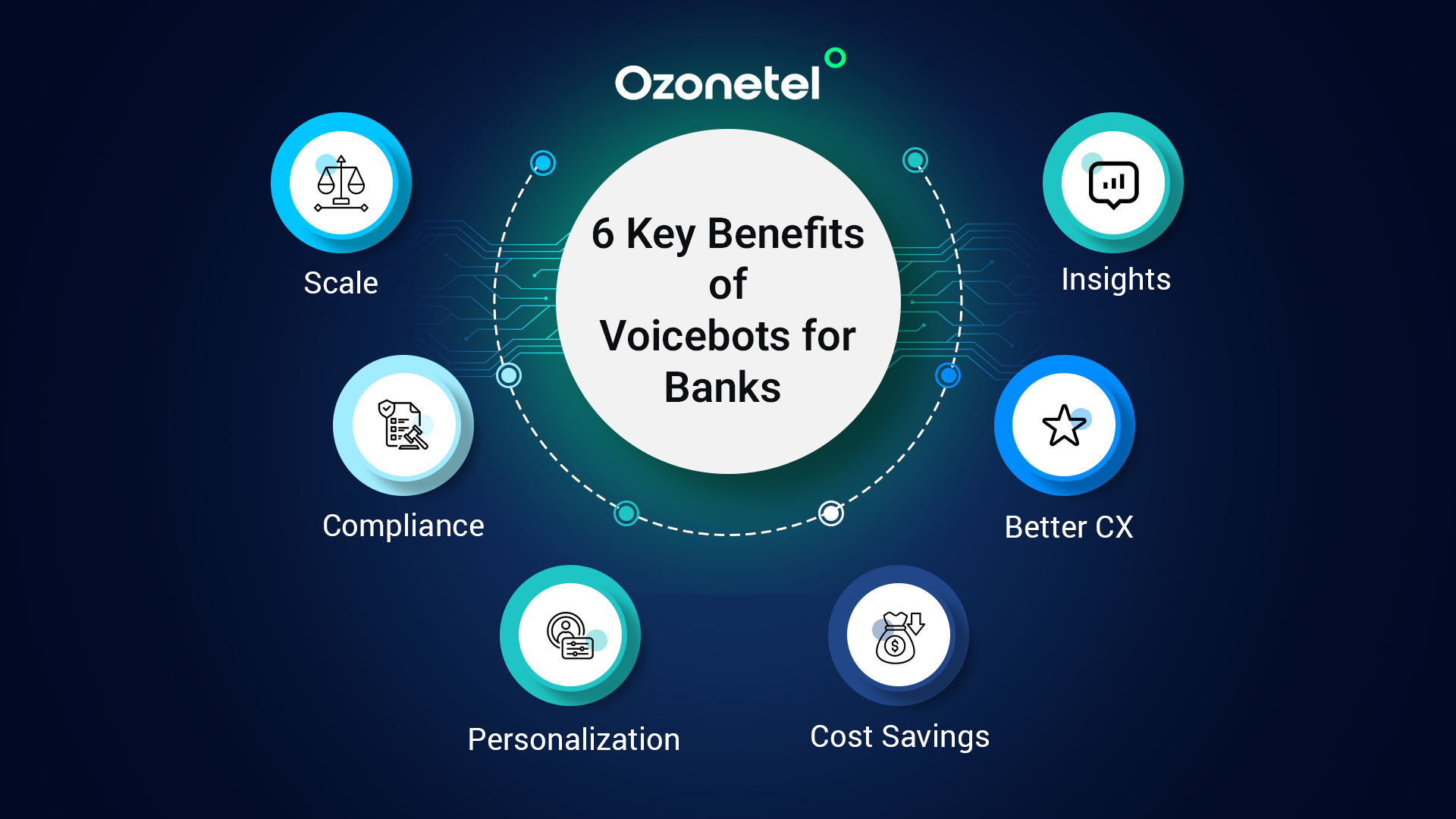 Ozonetel

6 Key Benefits of Voicebots for Banks

Scale

Insights

Compliance

Better CX

Personalization

Cost Savings